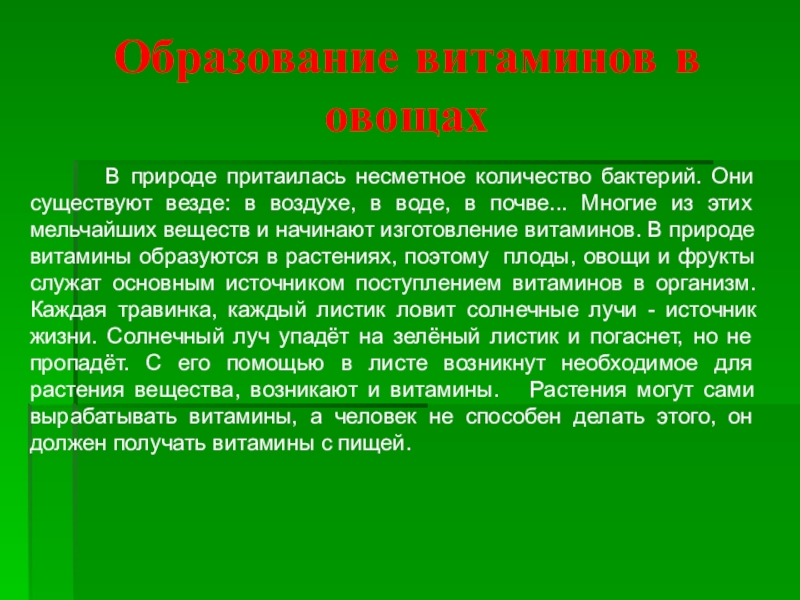 Образование витаминов в овощах

В природе притаилась несметное количество бактерий. Они существуют везде: в воздухе, в воде, в почве... Многие из этих мельчайших веществ и начинают изготовление витаминов. В природе витамины образуются в растениях, поэтому плоды, овощи и фрукты служат основным источником поступлением витаминов в организм. Каждая травинка, каждый листик ловит солнечные лучи - источник жизни. Солнечный луч упадёт на зелёный листик и погаснет, но не пропадёт. С его помощью в листе возникнут необходимое для растения вещества, возникают и витамины. Растения могут сами вырабатывать витамины, а человек не способен делать этого, он должен получать витамины с пищей.